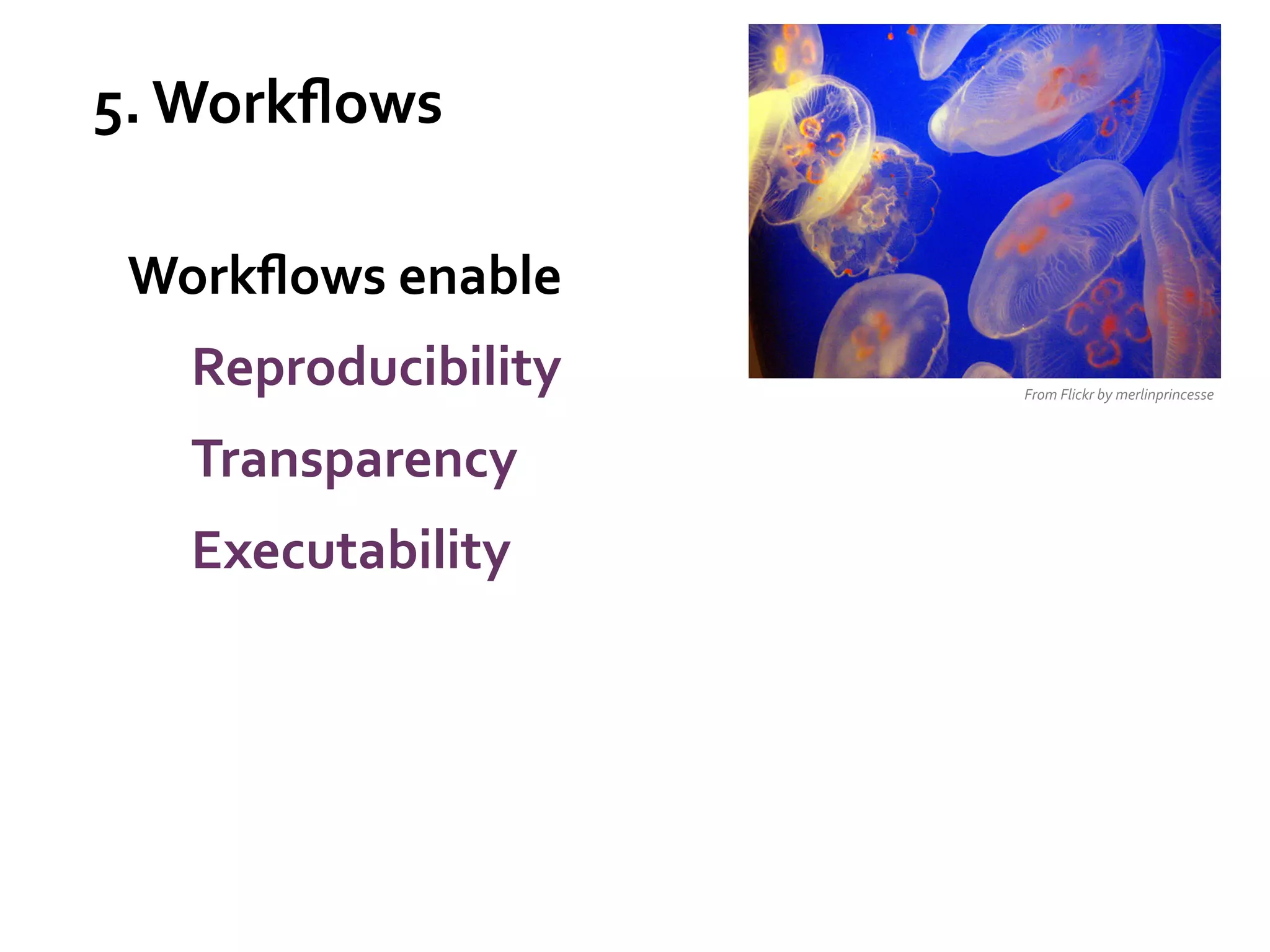 5. Workflows

Workflows enable

Reproducibility

Transparency

Executability

From Flickr by merlinprincesse